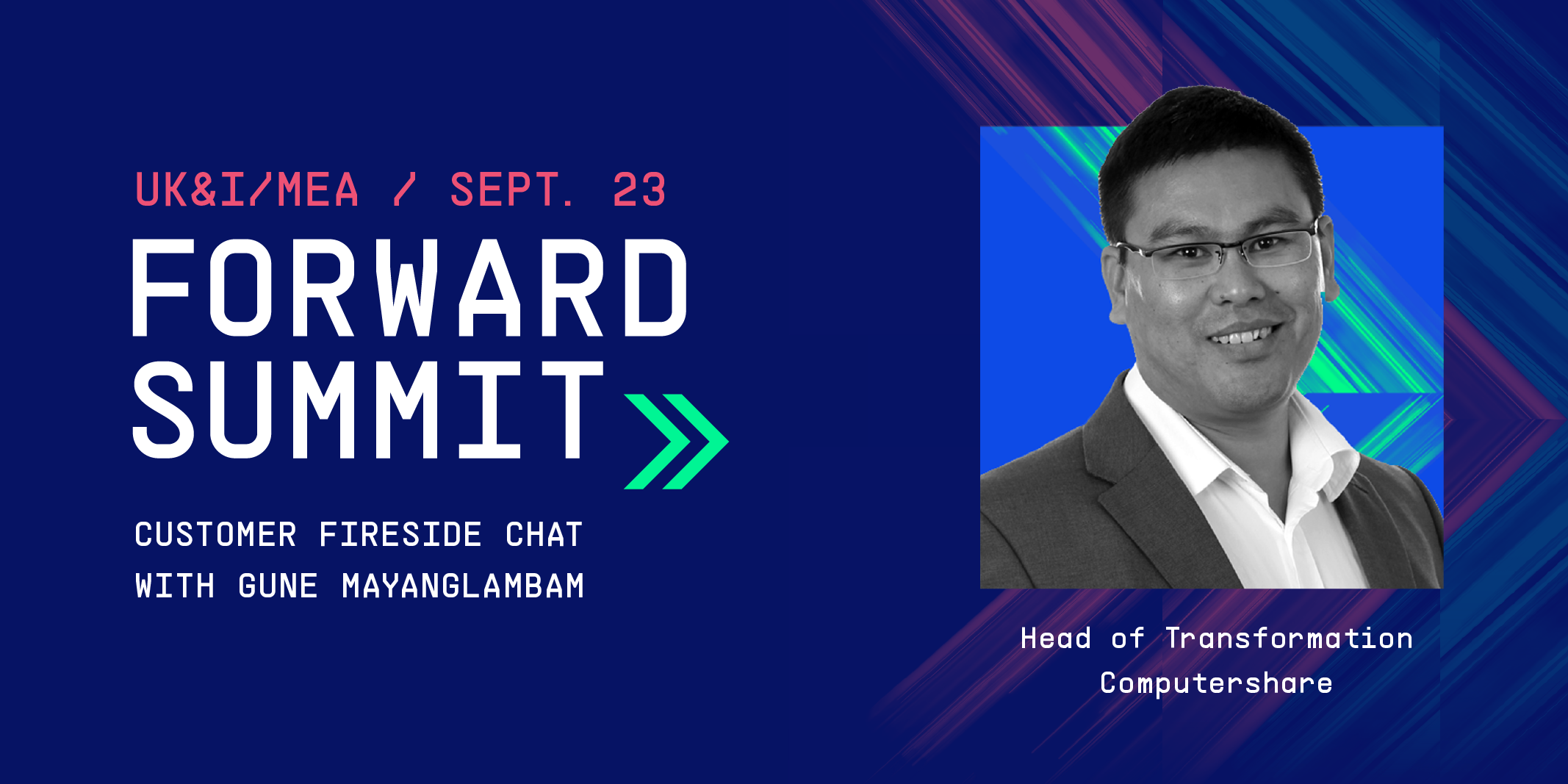 UK&I/MEA / SEPT. 23

FORWARD SUMMIT

CUSTOMER FIRESIDE CHAT WITH GUNE MAYANGLAMBAM

Head of Transformation
Computershare